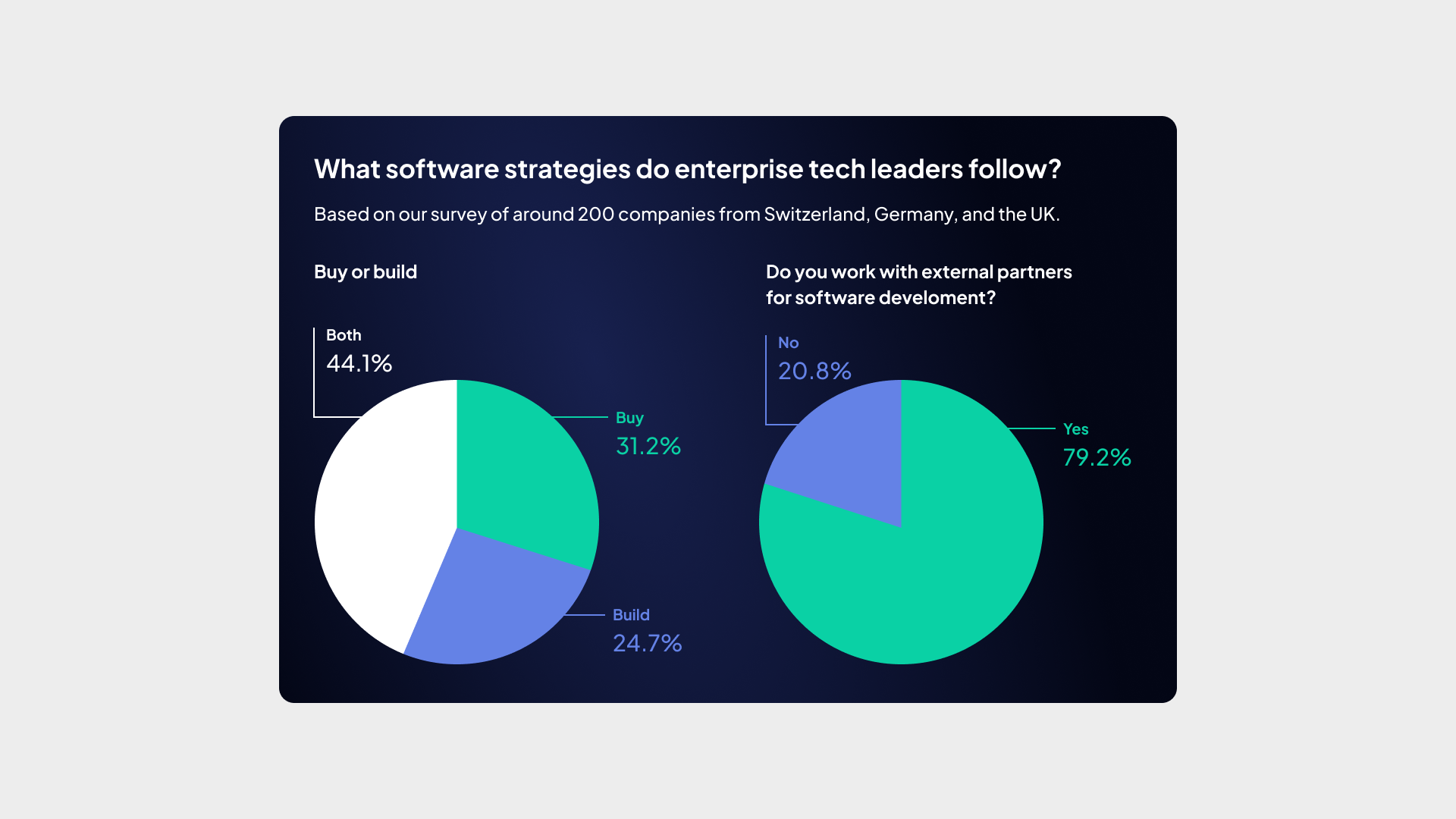 What software strategies do enterprise tech leaders follow?

Based on our survey of around 200 companies from Switzerland, Germany, and the UK.

Buy or build

Both
44.1%

Buy
31.2%

Build
24.7%

Do you work with external partners for software develoment?

No
20.8%

Yes
79.2%